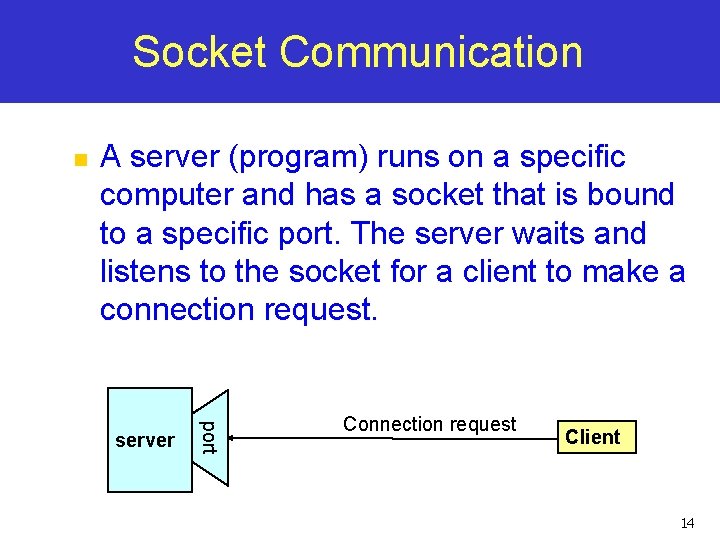 Socket Communication

A server (program) runs on a specific computer and has a socket that is bound to a specific port. The server waits and listens to the socket for a client to make a connection request.

server

port

Connection request

Client

14